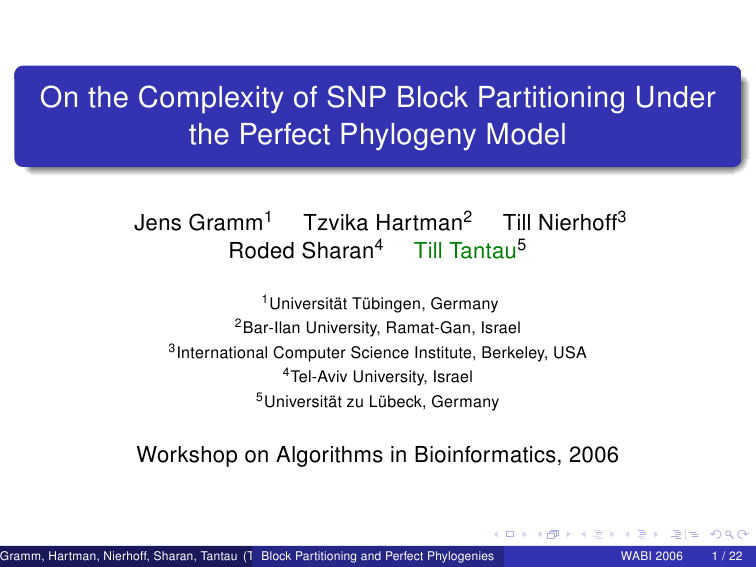 On the Complexity of SNP Block Partitioning Under the Perfect Phylogeny Model

Jens Gramm$^1$ Tzvika Hartman$^2$ Till Nierhoff$^3$ Roded Sharan$^4$ Till Tantau$^5$

$^1$Universität Tübingen, Germany
$^2$Bar-Ilan University, Ramat-Gan, Israel
$^3$International Computer Science Institute, Berkeley, USA
$^4$Tel-Aviv University, Israel
$^5$Universität zu Lübeck, Germany

Workshop on Algorithms in Bioinformatics, 2006

Gramm, Hartman, Nierhoff, Sharan, Tantau (T Block Partitioning and Perfect Phylogenies WABI 2006 1 / 22